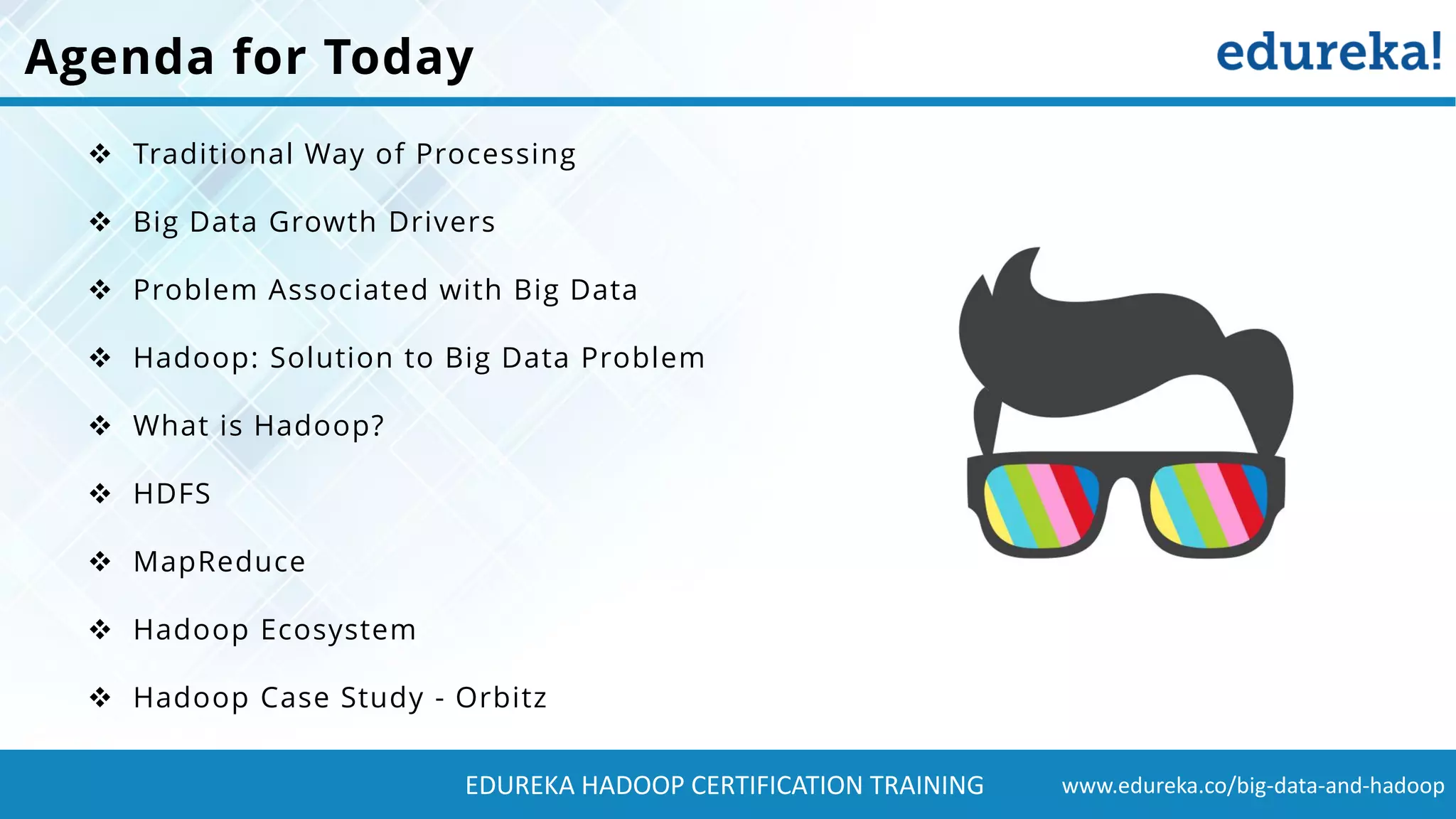 Agenda for Today

edureka!

❖ Traditional Way of Processing

❖ Big Data Growth Drivers

❖ Problem Associated with Big Data

❖ Hadoop: Solution to Big Data Problem

❖ What is Hadoop?

❖ HDFS

❖ MapReduce

❖ Hadoop Ecosystem

❖ Hadoop Case Study - Orbitz

EDUREKA HADOOP CERTIFICATION TRAINING www.edureka.co/big-data-and-hadoop